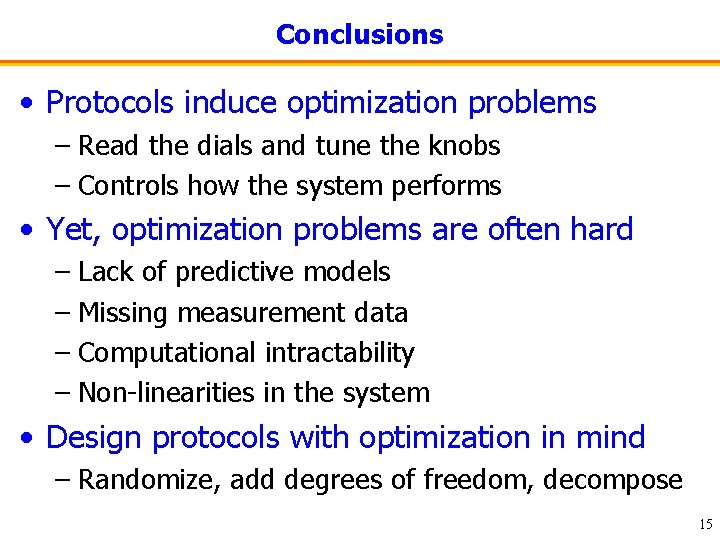 Conclusions

• Protocols induce optimization problems
– Read the dials and tune the knobs
– Controls how the system performs

• Yet, optimization problems are often hard
– Lack of predictive models
– Missing measurement data
– Computational intractability
– Non-linearities in the system

• Design protocols with optimization in mind
– Randomize, add degrees of freedom, decompose

15